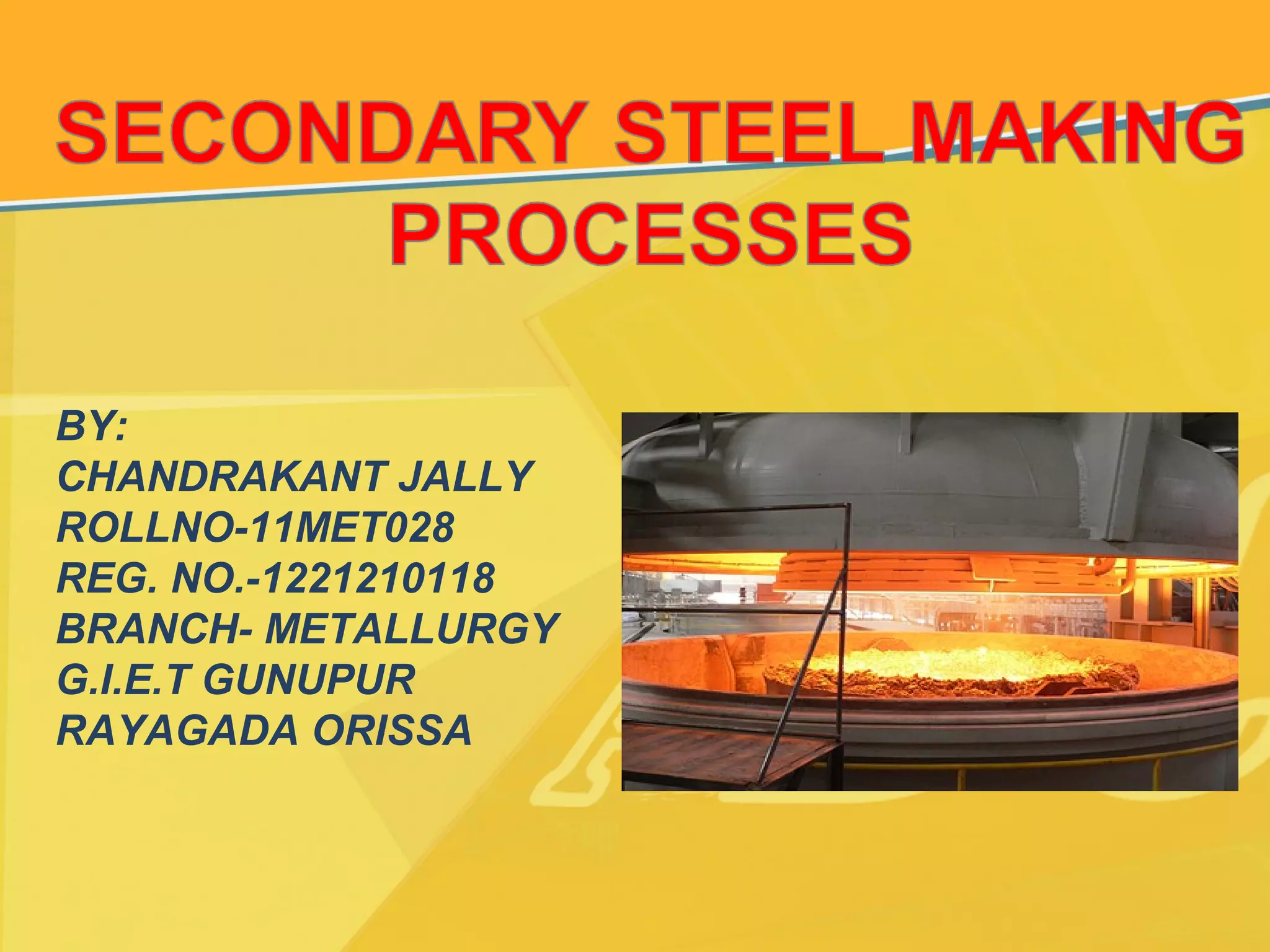 SECONDARY STEEL MAKING PROCESSES

BY:
CHANDRAKANT JALLY
ROLLNO-11MET028
REG. NO.-1221210118
BRANCH- METALLURGY
G.I.E.T GUNUPUR
RAYAGADA ORISSA